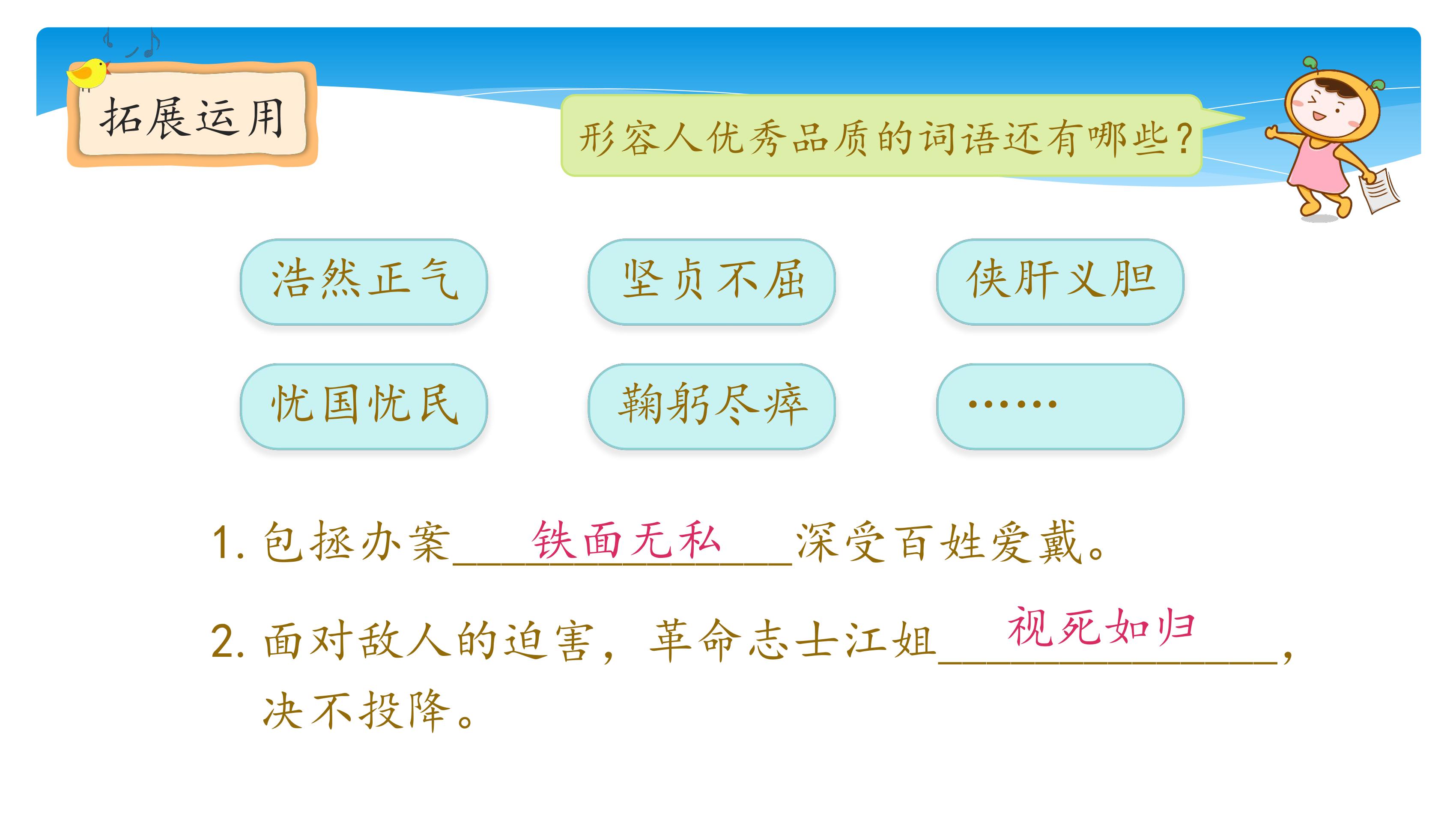 拓展运用

形容人优秀品质的词语还有哪些？

浩然正气

坚贞不屈

侠肝义胆

忧国忧民

鞠躬尽瘁

……

1. 包拯办案＿＿铁面无私＿＿深受百姓爱戴。

2. 面对敌人的迫害，革命志士江姐＿＿视死如归＿＿，决不投降。